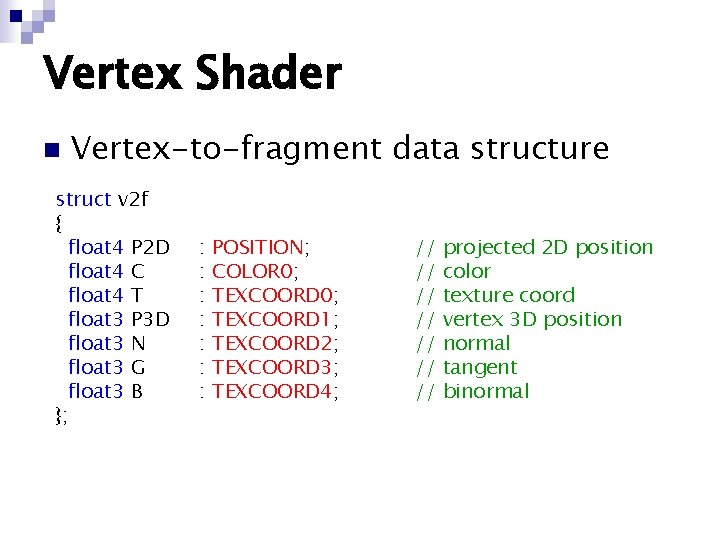 Vertex Shader

Vertex-to-fragment data structure

struct v2f
{
float4 P2D : POSITION; // projected 2D position
float4 C : COLOR0; // color
float4 T : TEXCOORD0; // texture coord
float3 P3D : TEXCOORD1; // vertex 3D position
float3 N : TEXCOORD2; // normal
float3 G : TEXCOORD3; // tangent
float3 B : TEXCOORD4; // binormal
};